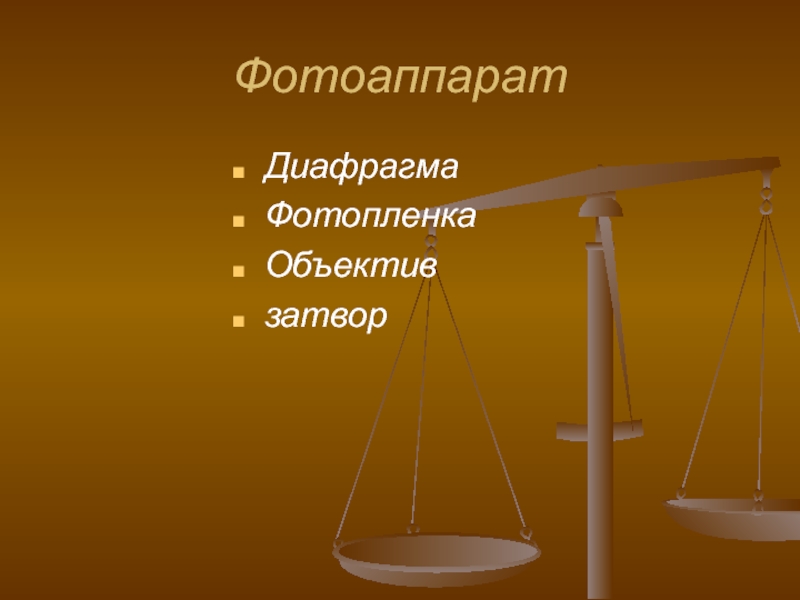 Фотоаппарат

- Диафрагма
- Фотопленка
- Объектив
- затвор